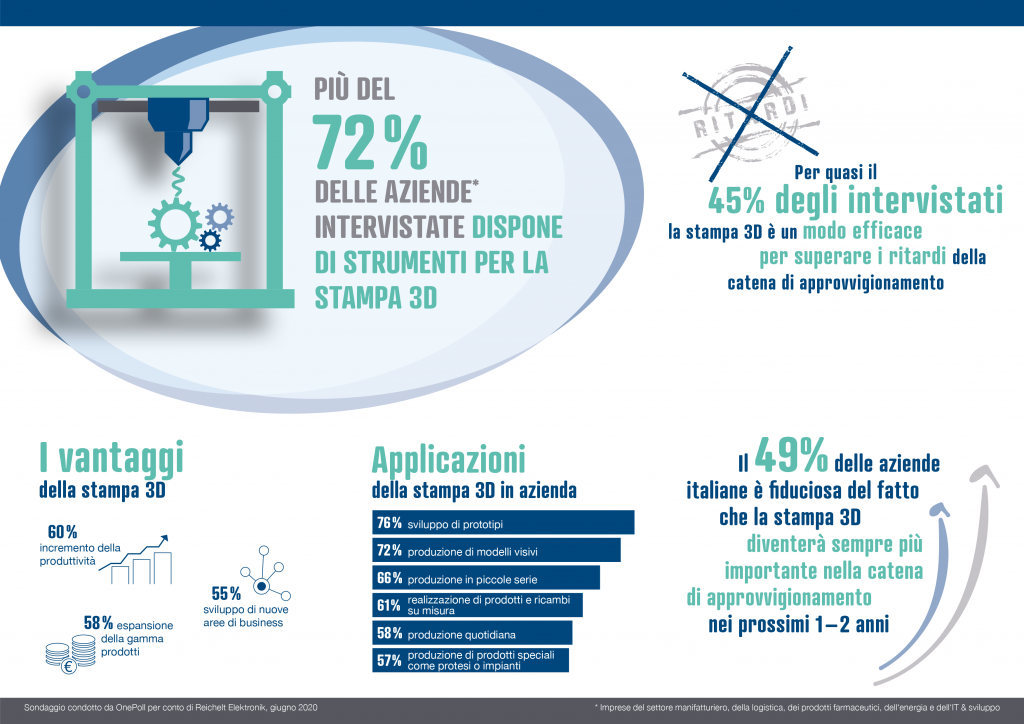 PIÙ DEL
72%
DELLE AZIENDE* INTERVISTATE DISPONE DI STRUMENTI PER LA STAMPA 3D

RITARDI

Per quasi il
45% degli intervistati
la stampa 3D è un modo efficace per superare i ritardi della catena di approvvigionamento

I vantaggi
della stampa 3D

60%
incremento della produttività

55%
sviluppo di nuove aree di business

58% espansione della gamma prodotti

€

Applicazioni
della stampa 3D in azienda

76% sviluppo di prototipi
72% produzione di modelli visivi
66% produzione in piccole serie
61% realizzazione di prodotti e ricambi su misura
58% produzione quotidiana
57% produzione di prodotti speciali come protesi o impianti

Il 49% delle aziende italiane è fiduciosa del fatto che la stampa 3D diventerà sempre più importante nella catena di approvvigionamento nei prossimi 1–2 anni

Sondaggio condotto da OnePoll per conto di Reichelt Elektronik, giugno 2020

* Imprese del settore manifatturiero, della logistica, dei prodotti farmaceutici, dell'energia e dell'IT & sviluppo